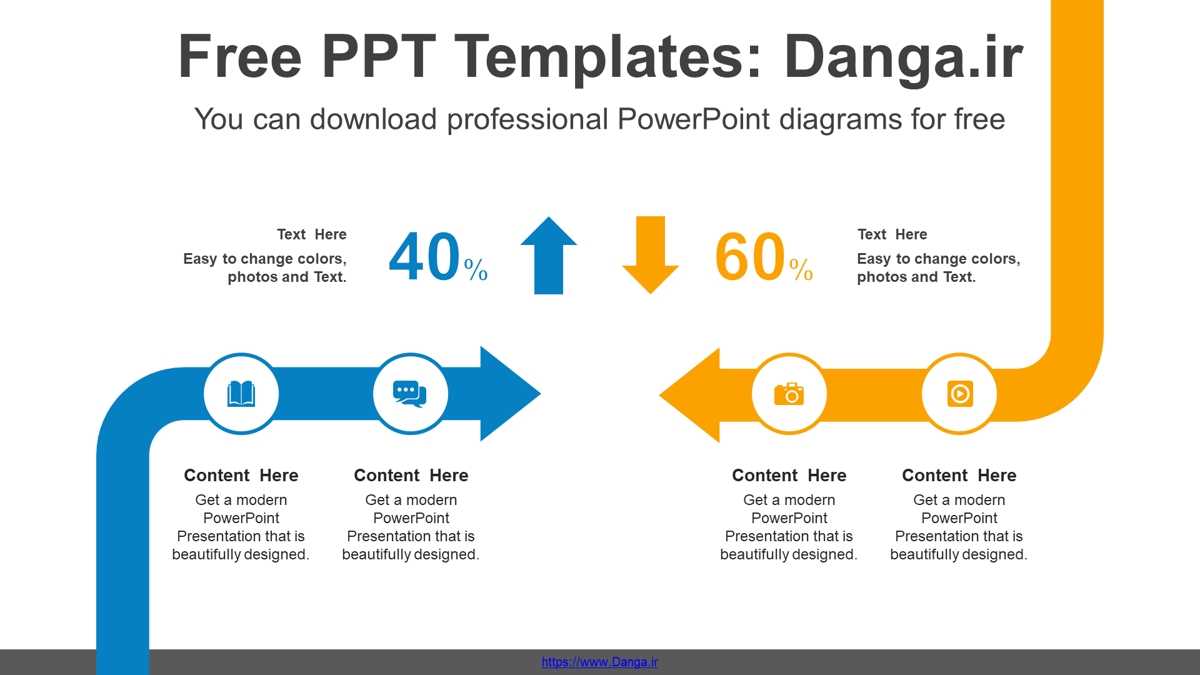 Free PPT Templates: Danga.ir

You can download professional PowerPoint diagrams for free

Text Here

Easy to change colors, photos and Text.

40%

60%

Text Here

Easy to change colors, photos and Text.

Content Here

Get a modern PowerPoint Presentation that is beautifully designed.

Content Here

Get a modern PowerPoint Presentation that is beautifully designed.

Content Here

Get a modern PowerPoint Presentation that is beautifully designed.

Content Here

Get a modern PowerPoint Presentation that is beautifully designed.

https://www.Danga.ir